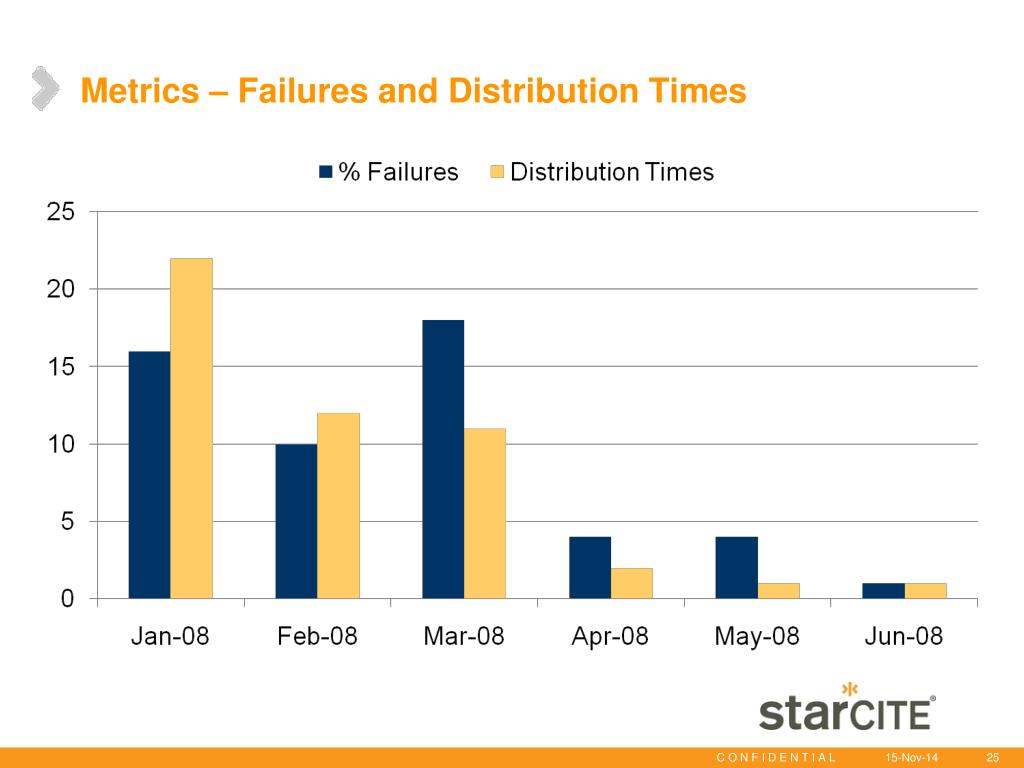 Metrics – Failures and Distribution Times

% Failures Distribution Times

25
20
15
10
5
0

Jan-08 Feb-08 Mar-08 Apr-08 May-08 Jun-08

starCITE®

CONFIDENTIAL 15-Nov-14 25